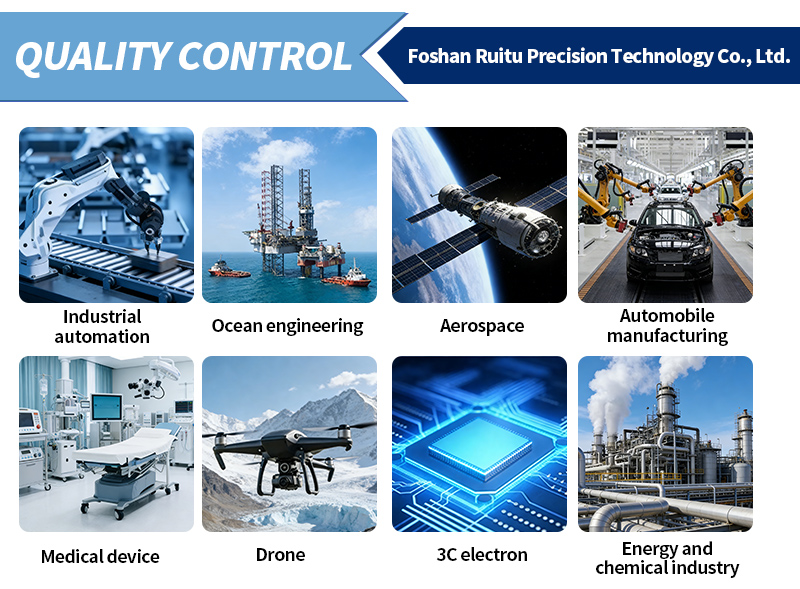 QUALITY CONTROL

Foshan Ruitu Precision Technology Co., Ltd.

Industrial automation

Ocean engineering

Aerospace

Automobile manufacturing

Medical device

Drone

3C electron

Energy and chemical industry